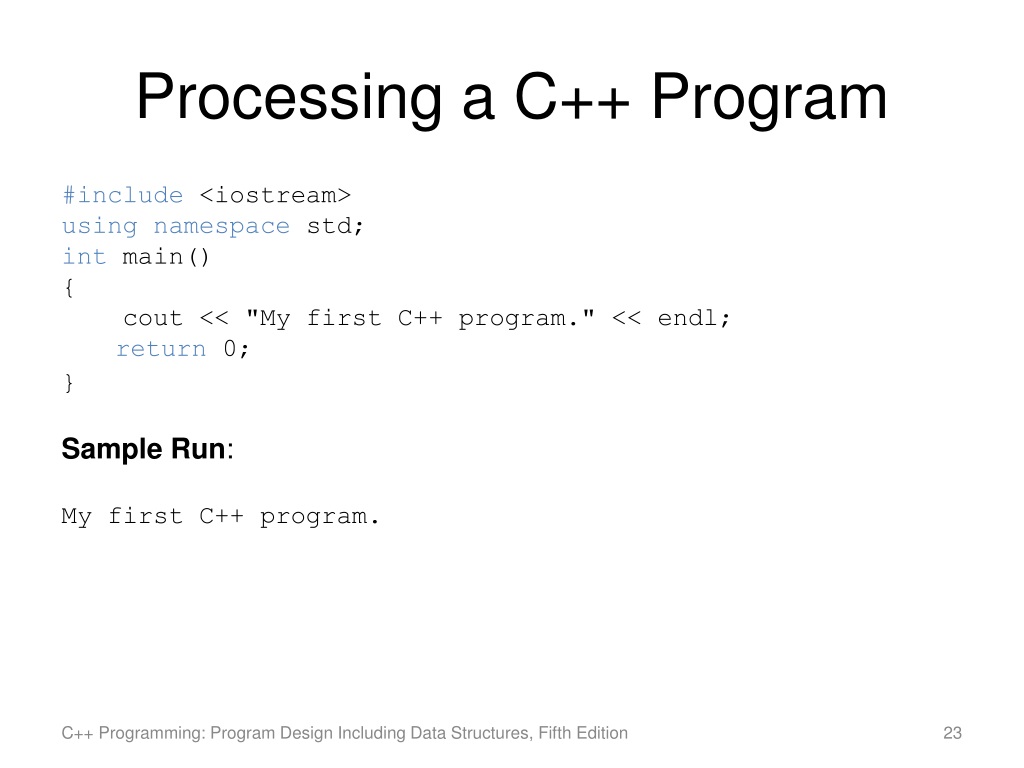 Processing a C++ Program

#include <iostream>
using namespace std;
int main()
{
    cout << "My first C++ program." << endl;
    return 0;
}

Sample Run:

My first C++ program.

C++ Programming: Program Design Including Data Structures, Fifth Edition

23